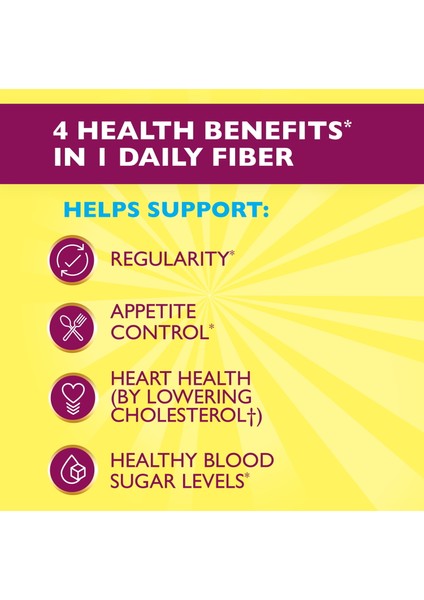 4 HEALTH BENEFITS*
IN 1 DAILY FIBER

HELPS SUPPORT:

REGULARITY*

APPETITE CONTROL*

HEART HEALTH (BY LOWERING CHOLESTEROL†)

HEALTHY BLOOD SUGAR LEVELS*